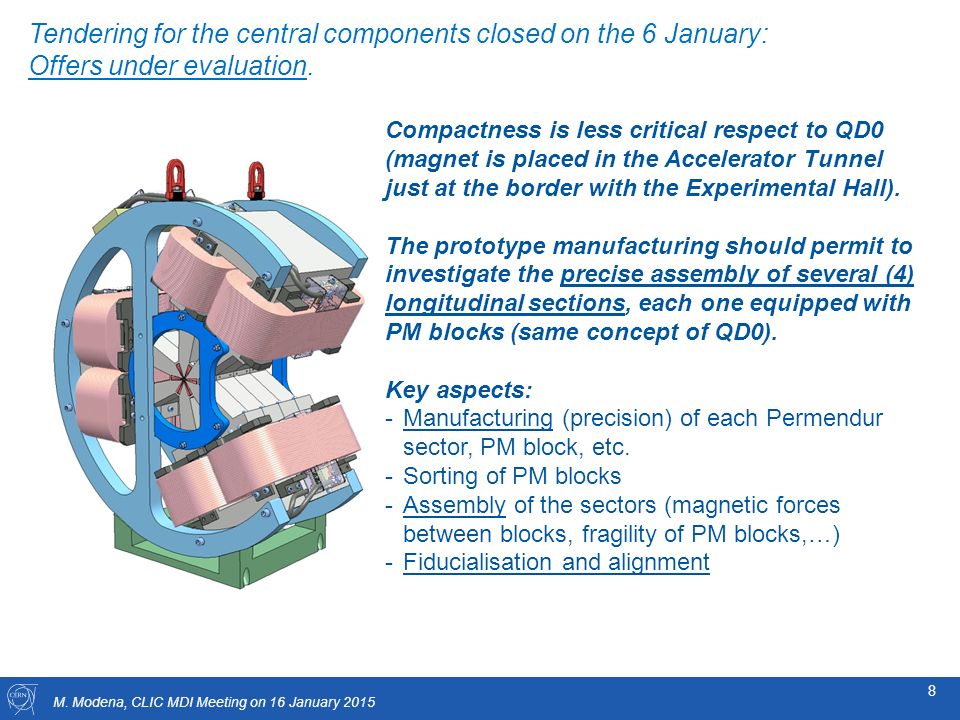 Tendering for the central components closed on the 6 January: Offers under evaluation.

Compactness is less critical respect to QD0 (magnet is placed in the Accelerator Tunnel just at the border with the Experimental Hall).

The prototype manufacturing should permit to investigate the precise assembly of several (4) longitudinal sections, each one equipped with PM blocks (same concept of QD0).

Key aspects:
- Manufacturing (precision) of each Permendur sector, PM block, etc.
- Sorting of PM blocks
- Assembly of the sectors (magnetic forces between blocks, fragility of PM blocks,…)
- Fiducialisation and alignment

CERN

M. Modena, CLIC MDI Meeting on 16 January 2015

8